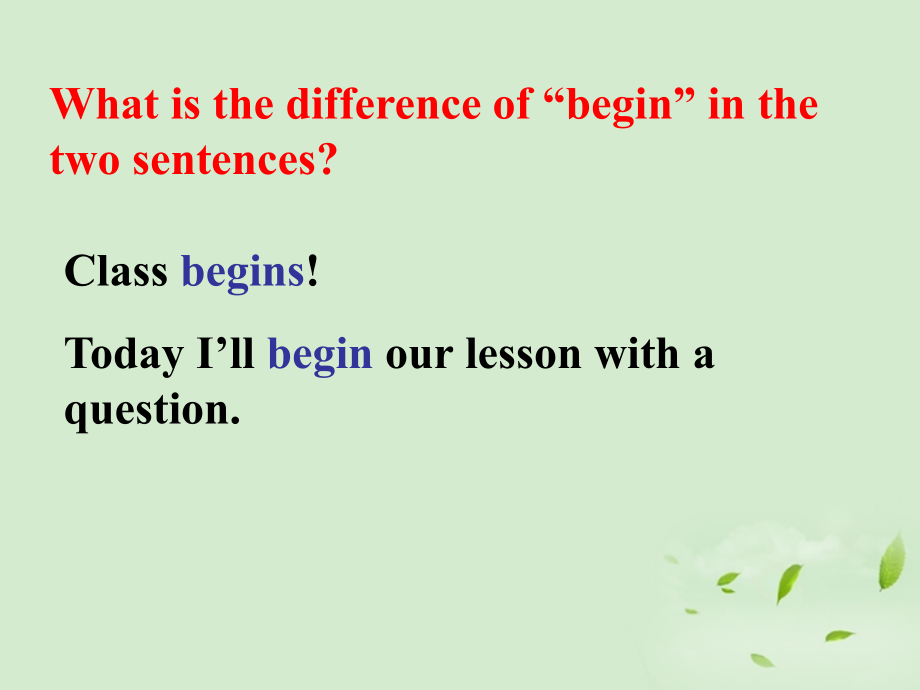 What is the difference of “begin” in the two sentences?

Class begins!

Today I’ll begin our lesson with a question.